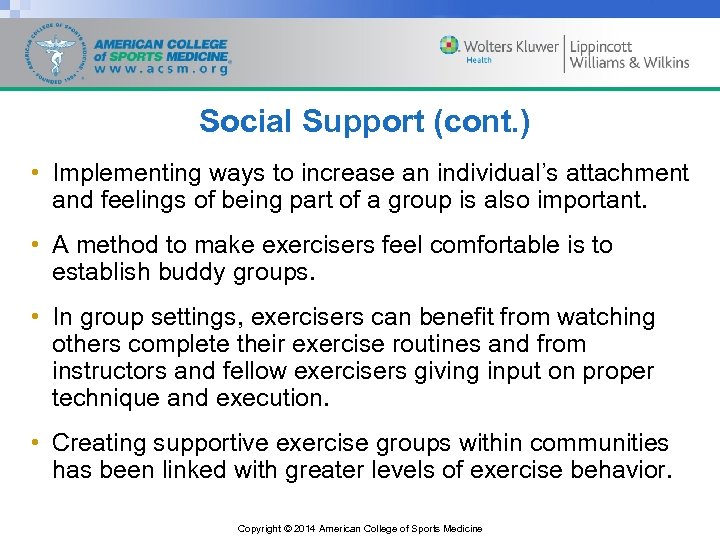 AMERICAN COLLEGE OF SPORTS MEDICINE
FOUNDED 1954

AMERICAN COLLEGE of SPORTS MEDICINE
www.acsm.org

Wolters Kluwer Health | Lippincott Williams & Wilkins

Social Support (cont.)

• Implementing ways to increase an individual's attachment and feelings of being part of a group is also important.

• A method to make exercisers feel comfortable is to establish buddy groups.

• In group settings, exercisers can benefit from watching others complete their exercise routines and from instructors and fellow exercisers giving input on proper technique and execution.

• Creating supportive exercise groups within communities has been linked with greater levels of exercise behavior.

Copyright © 2014 American College of Sports Medicine